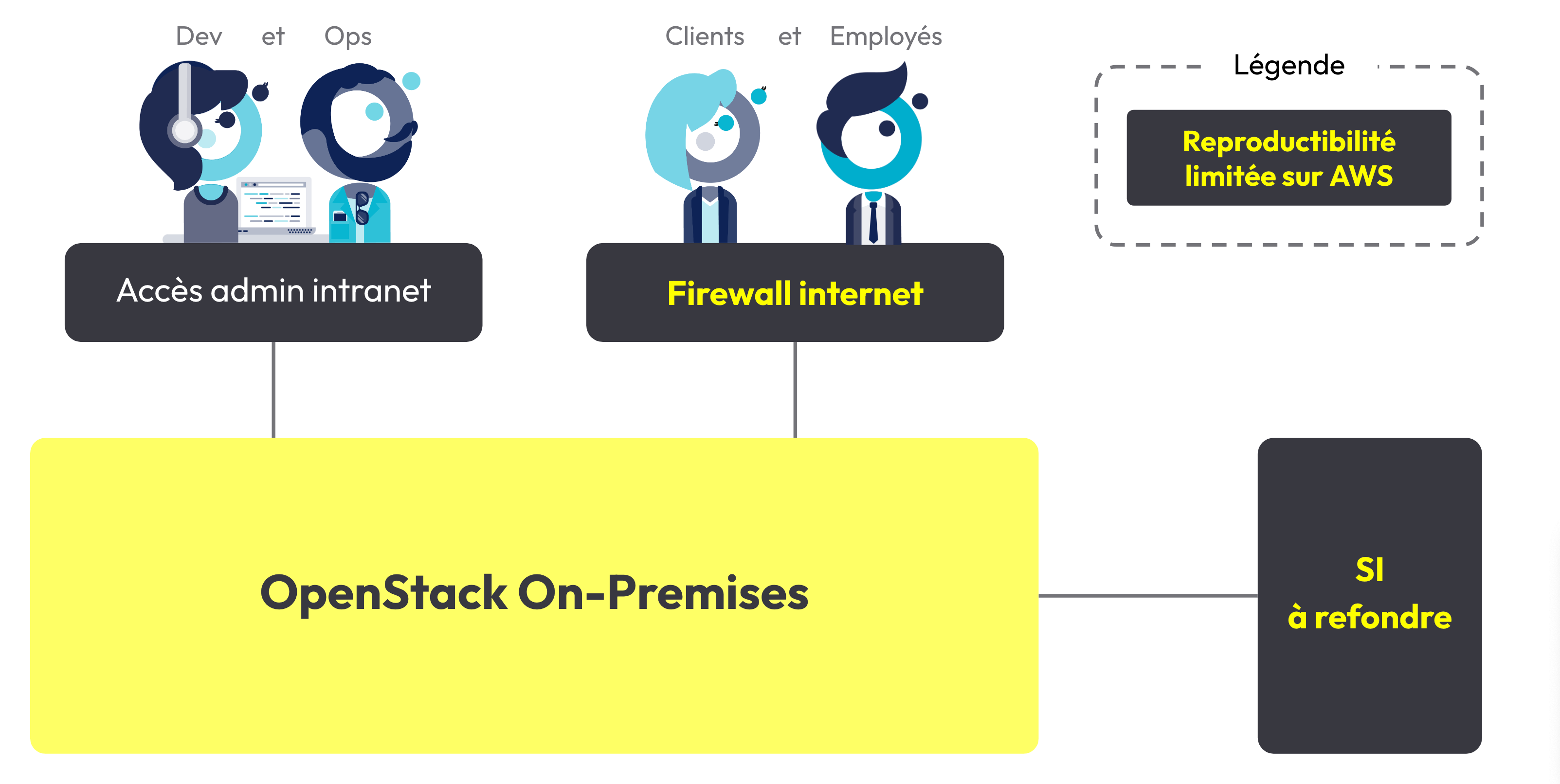 Dev et Ops

Clients et Employés

Légende

Reproductibilité limitée sur AWS

Accès admin intranet

Firewall internet

OpenStack On-Premises

SI
à refondre